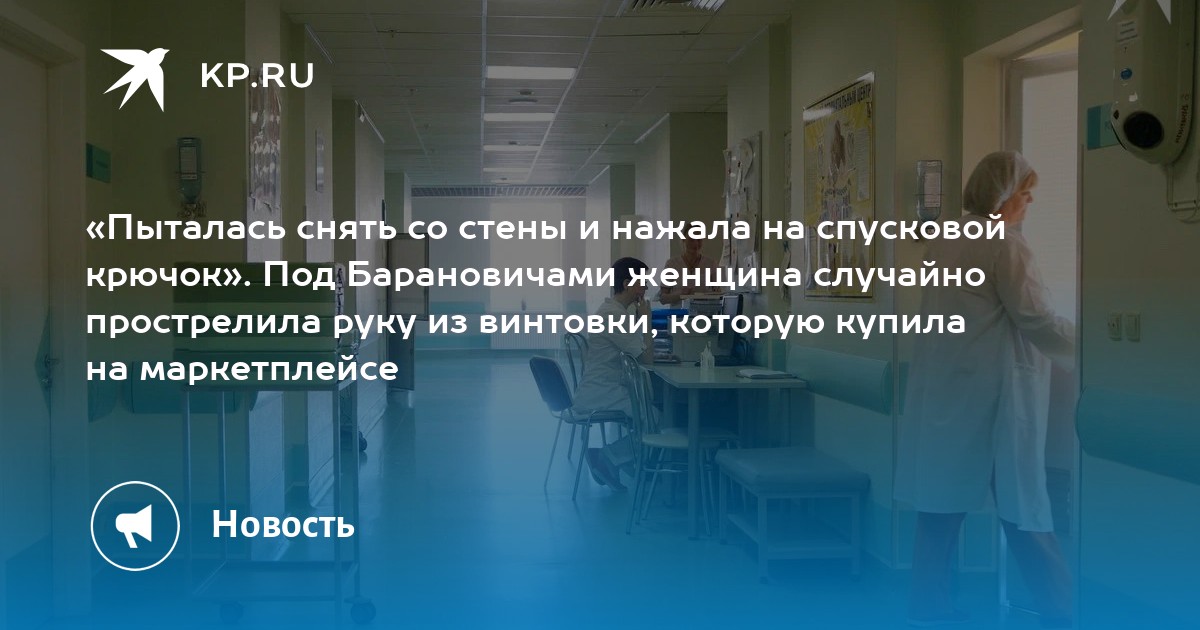 KP.RU

«Пыталась снять со стены и нажала на спусковой крючок». Под Барановичами женщина случайно прострелила руку из винтовки, которую купила на маркетплейсе

Новость